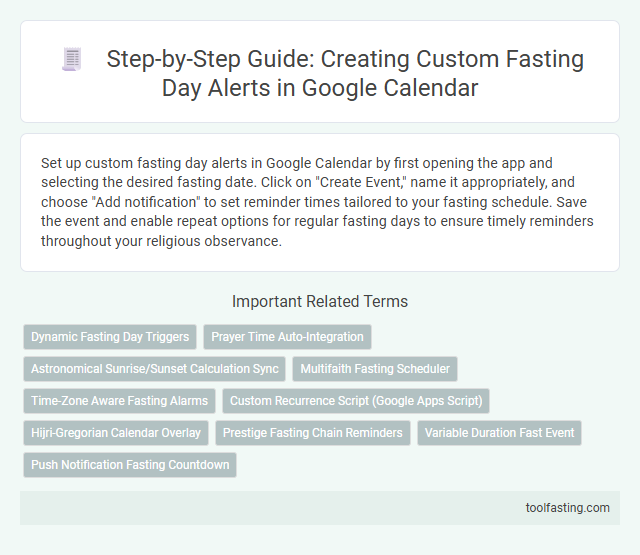 Step-by-Step Guide: Creating Custom Fasting Day Alerts in Google Calendar

Set up custom fasting day alerts in Google Calendar by first opening the app and selecting the desired fasting date. Click on "Create Event," name it appropriately, and choose "Add notification" to set reminder times tailored to your fasting schedule. Save the event and enable repeat options for regular fasting days to ensure timely reminders throughout your religious observance.

Important Related Terms

Dynamic Fasting Day Triggers

Prayer Time Auto-Integration

Astronomical Sunrise/Sunset Calculation Sync

Multifaith Fasting Scheduler

Time-Zone Aware Fasting Alarms

Custom Recurrence Script (Google Apps Script)

Hijri-Gregorian Calendar Overlay

Prestige Fasting Chain Reminders

Variable Duration Fast Event

Push Notification Fasting Countdown

toolfasting.com